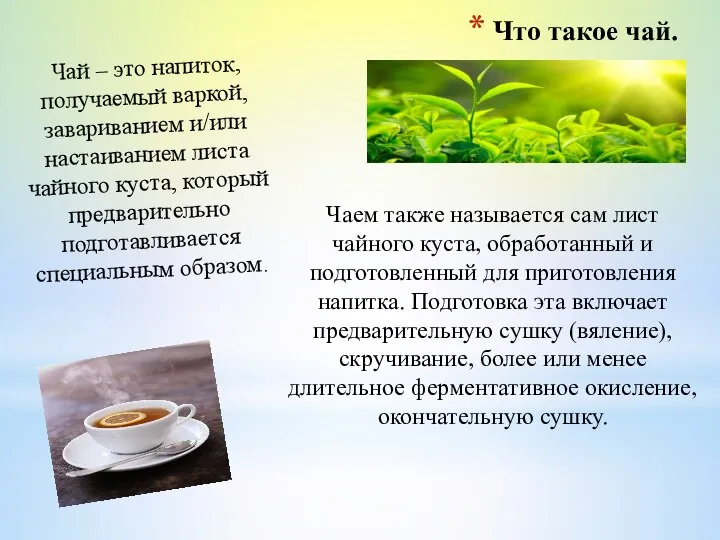 * Что такое чай.

Чай – это напиток, получаемый варкой, завариванием и/или настаиванием листа чайного куста, который предварительно подготавливается специальным образом.

Чаем также называется сам лист чайного куста, обработанный и подготовленный для приготовления напитка. Подготовка эта включает предварительную сушку (вяление), скручивание, более или менее длительное ферментативное окисление, окончательную сушку.